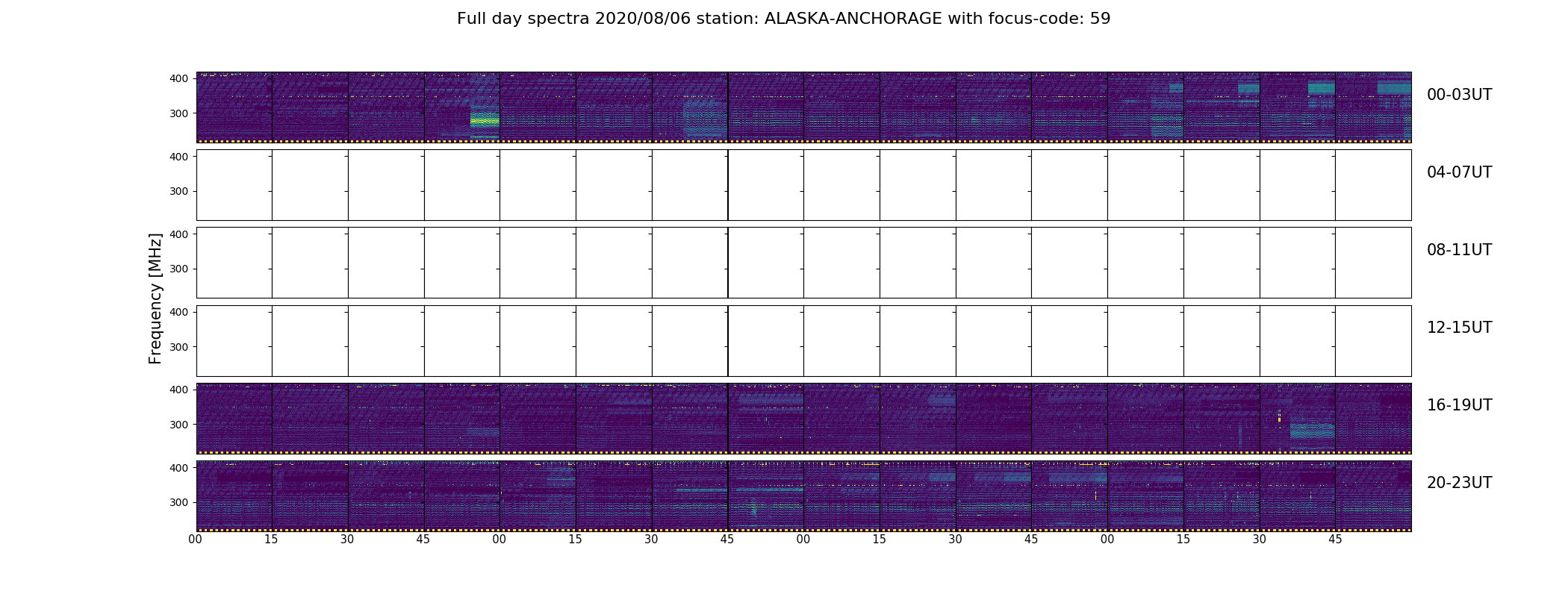 Full day spectra 2020/08/06 station: ALASKA-ANCHORAGE with focus-code: 59

Frequency [MHz]

400
300
00-03UT

400
300
04-07UT

400
300
08-11UT

400
300
12-15UT

400
300
16-19UT

400
300
20-23UT

00 15 30 45 00 15 30 45 00 15 30 45 00 15 30 45